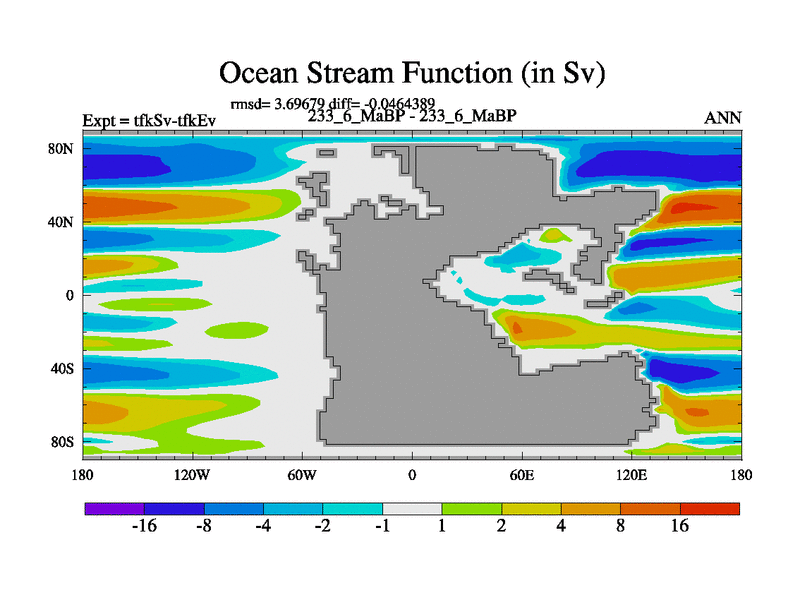 Ocean Stream Function (in Sv)

rmsd= 3.69679 diff= -0.0464389

Expt = tfkSv-tfkEv

233_6_MaBP - 233_6_MaBP

ANN

80N
40N
0
40S
80S

180 120W 60W 0 60E 120E 180

-16 -8 -4 -2 -1 1 2 4 8 16